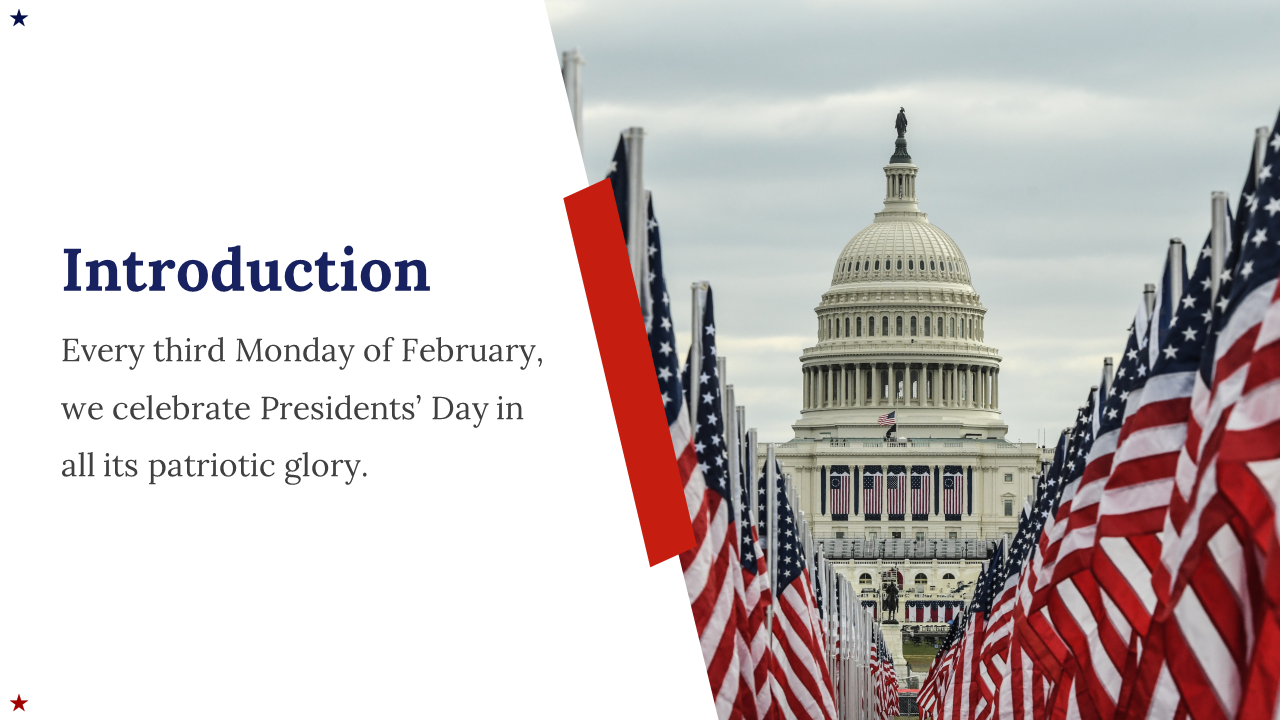 Introduction

Every third Monday of February, we celebrate Presidents’ Day in all its patriotic glory.